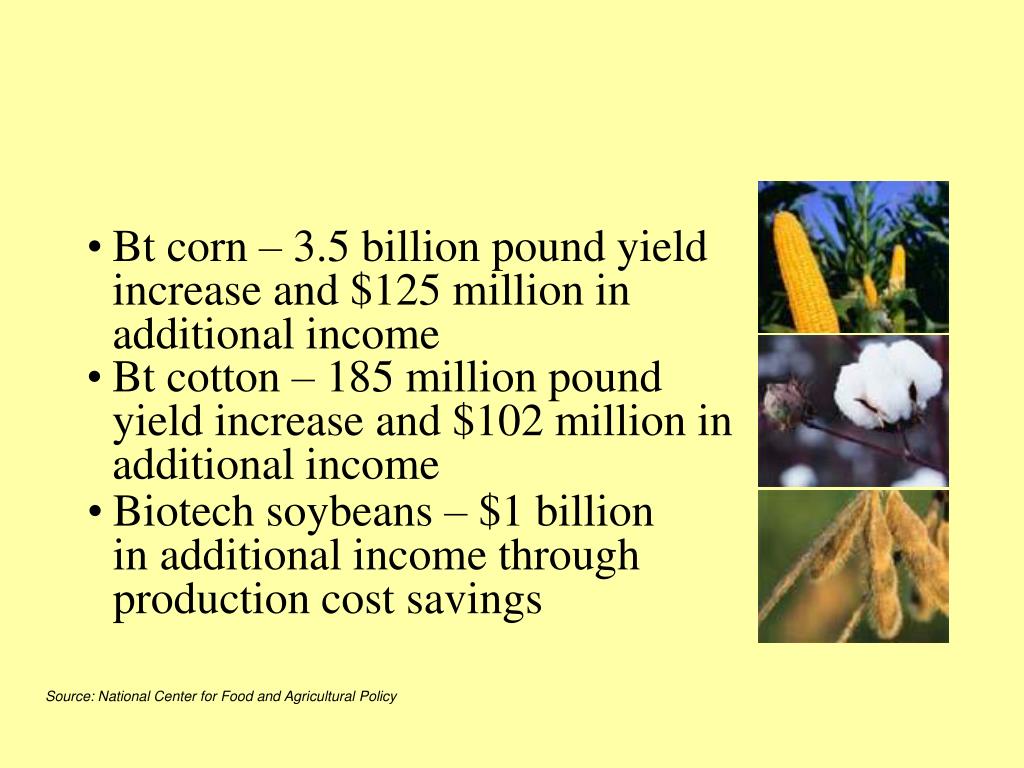 • Bt corn – 3.5 billion pound yield increase and \$125 million in additional income

• Bt cotton – 185 million pound yield increase and \$102 million in additional income

• Biotech soybeans – \$1 billion in additional income through production cost savings

Source: National Center for Food and Agricultural Policy